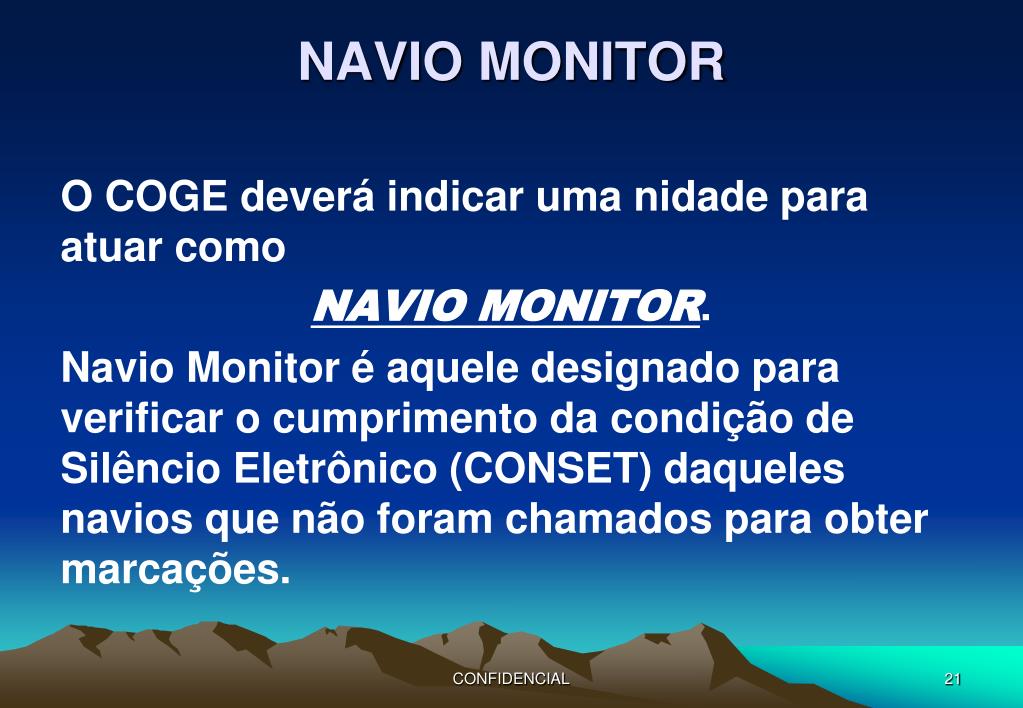 NAVIO MONITOR

O COGE deverá indicar uma nidade para atuar como

NAVIO MONITOR.

Navio Monitor é aquele designado para verificar o cumprimento da condição de Silêncio Eletrônico (CONSET) daqueles navios que não foram chamados para obter marcações.

CONFIDENCIAL

21